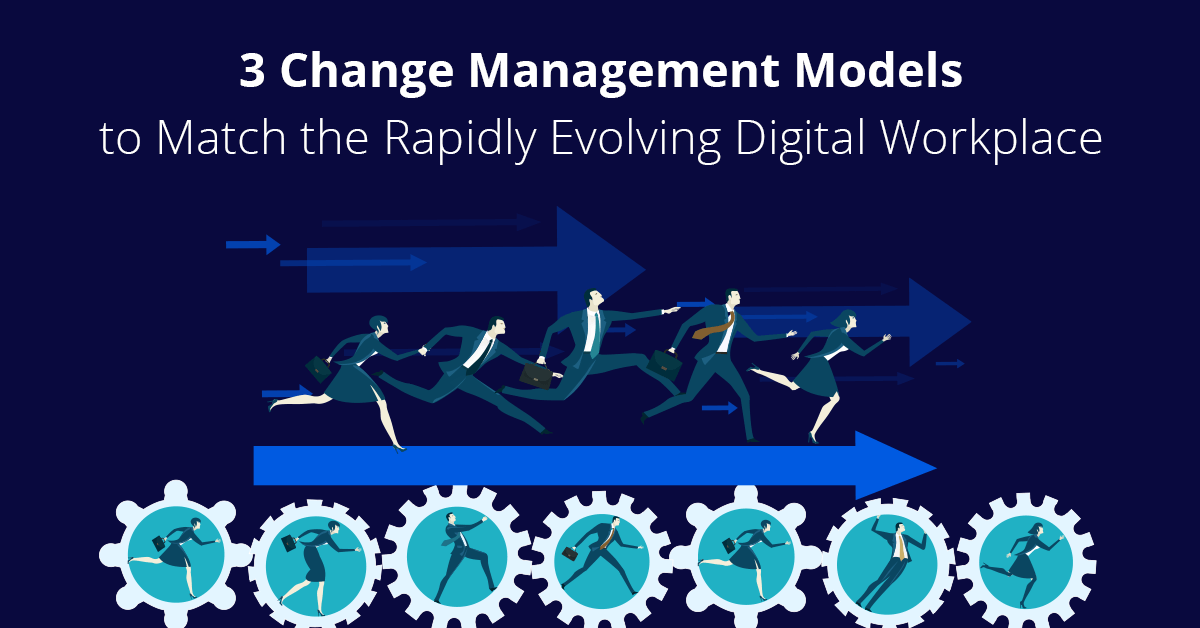 3 Change Management Models
to Match the Rapidly Evolving Digital Workplace